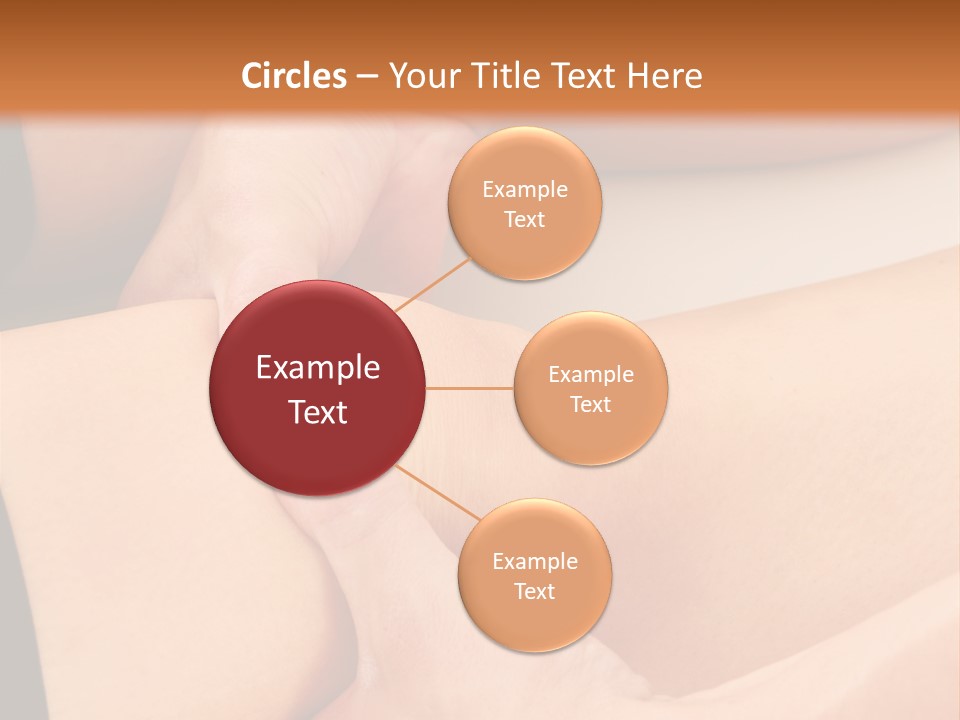 Circles – Your Title Text Here

Example Text

Example Text

Example Text

Example Text